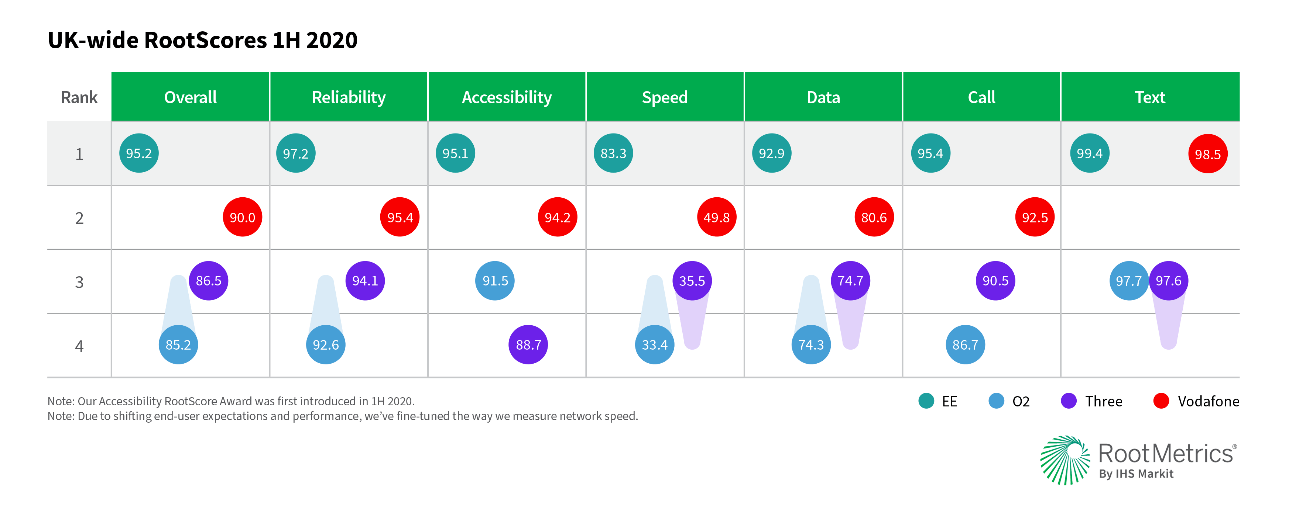 UK-wide RootScores 1H 2020

| Rank | Overall | Reliability | Accessibility | Speed | Data | Call | Text |
|---|---|---|---|---|---|---|---|
| 1 | 95.2 | 97.2 | 95.1 | 83.3 | 92.9 | 95.4 | 99.4 98.5 |
| 2 | 90.0 | 95.4 | 94.2 | 49.8 | 80.6 | 92.5 | |
| 3 | 86.5 | 94.1 | 91.5 | 35.5 | 74.7 | 90.5 | 97.7 97.6 |
| 4 | 85.2 | 92.6 | 88.7 | 33.4 | 74.3 | 86.7 | |

Note: Our Accessibility RootScore Award was first introduced in 1H 2020.
Note: Due to shifting end-user expectations and performance, we've fine-tuned the way we measure network speed.

EE O2 Three Vodafone

RootMetrics®
By IHS Markit